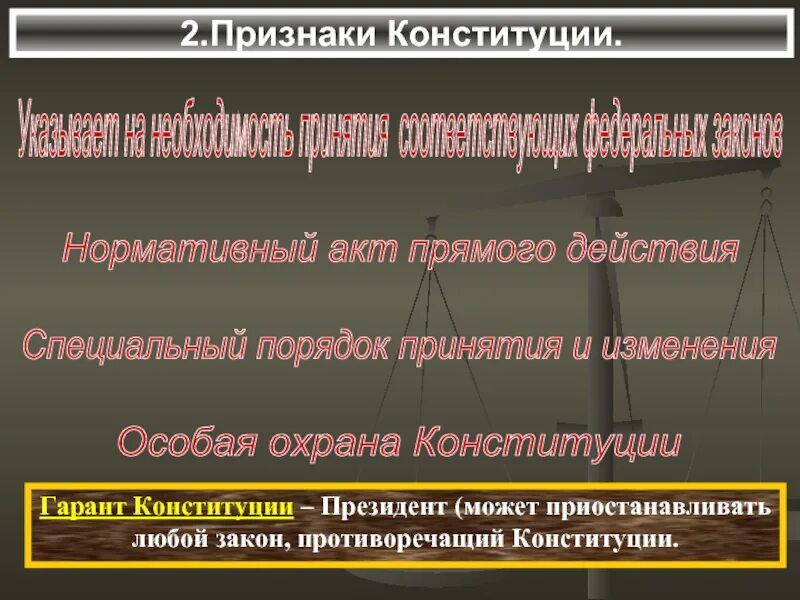 2.Признаки Конституции.

Указывает на необходимость принятия соответствующих федеральных законов

Нормативный акт прямого действия

Специальный порядок принятия и изменения

Особая охрана Конституции

Гарант Конституции – Президент (может приостанавливать любой закон, противоречащий Конституции.